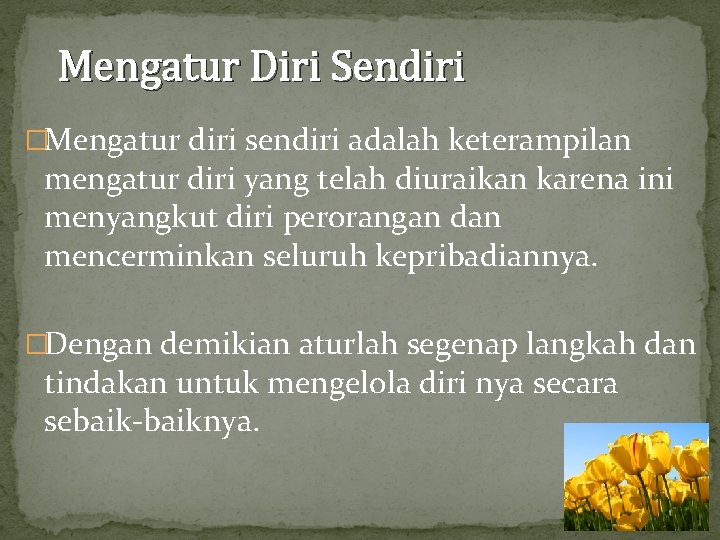 Mengatur Diri Sendiri

□Mengatur diri sendiri adalah keterampilan mengatur diri yang telah diuraikan karena ini menyangkut diri perorangan dan mencerminkan seluruh kepribadiannya.

□Dengan demikian aturlah segenap langkah dan tindakan untuk mengelola diri nya secara sebaik-baiknya.